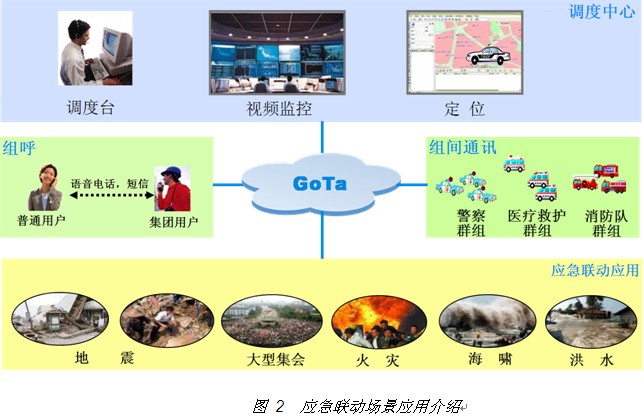 调度中心

调度台

视频监控

定 位

组呼

语音电话，短信

普通用户

集团用户

GoTa

组间通讯

警察群组

医疗救护群组

消防队群组

应急联动应用

地 震

大型集会

火 灾

海 啸

洪 水

图 2 应急联动场景应用介绍